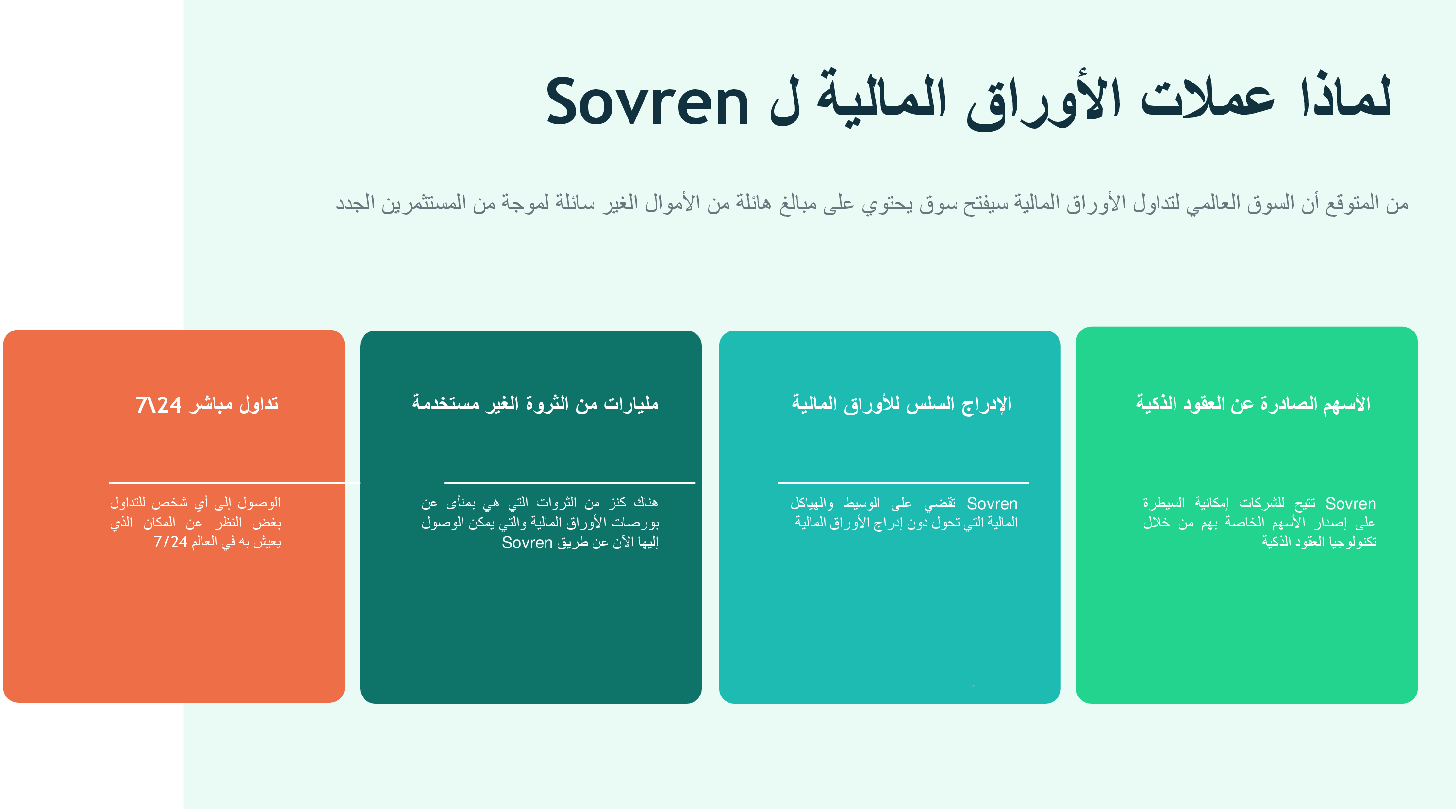 لماذا عملات الأوراق المالية ل Sovren

من المتوقع أن السوق العالمي لتداول الأوراق المالية سيفتح سوق يحتوي على مبالغ هائلة من الأموال الغير سائلة لموجة من المستثمرين الجدد

الأسهم الصادرة عن العقود الذكية

Sovren تتيح للشركات إمكانية السيطرة على إصدار الأسهم الخاصة بهم من خلال تكنولوجيا العقود الذكية

الإدراج السلس للأوراق المالية

Sovren تقضي على الوسيط والهياكل المالية التي تحول دون إدراج الأوراق المالية

مليارات من الثروة الغير مستخدمة

هناك كنز من الثروات التي هي بمنأى عن بورصات الأوراق المالية والتي يمكن الوصول إليها الآن عن طريق Sovren

تداول مباشر 7\24

الوصول إلى أي شخص للتداول بغض النظر عن المكان الذي يعيش به في العالم 7/24